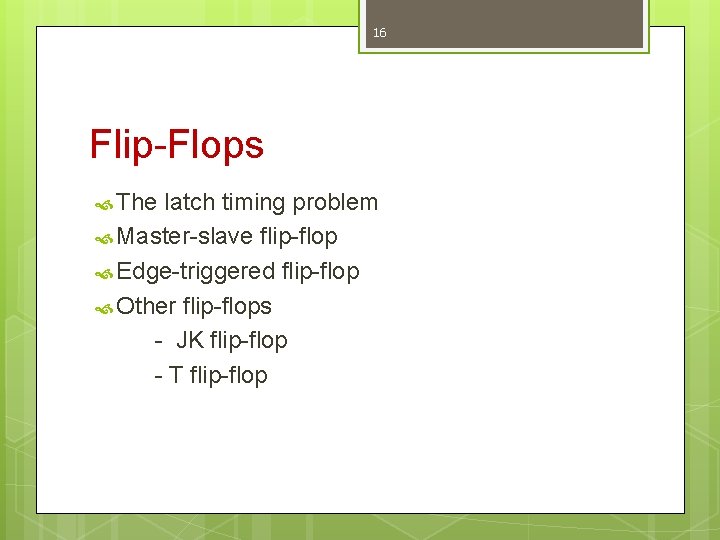 16

Flip-Flops

The latch timing problem
Master-slave flip-flop
Edge-triggered flip-flop
Other flip-flops
- JK flip-flop
- T flip-flop